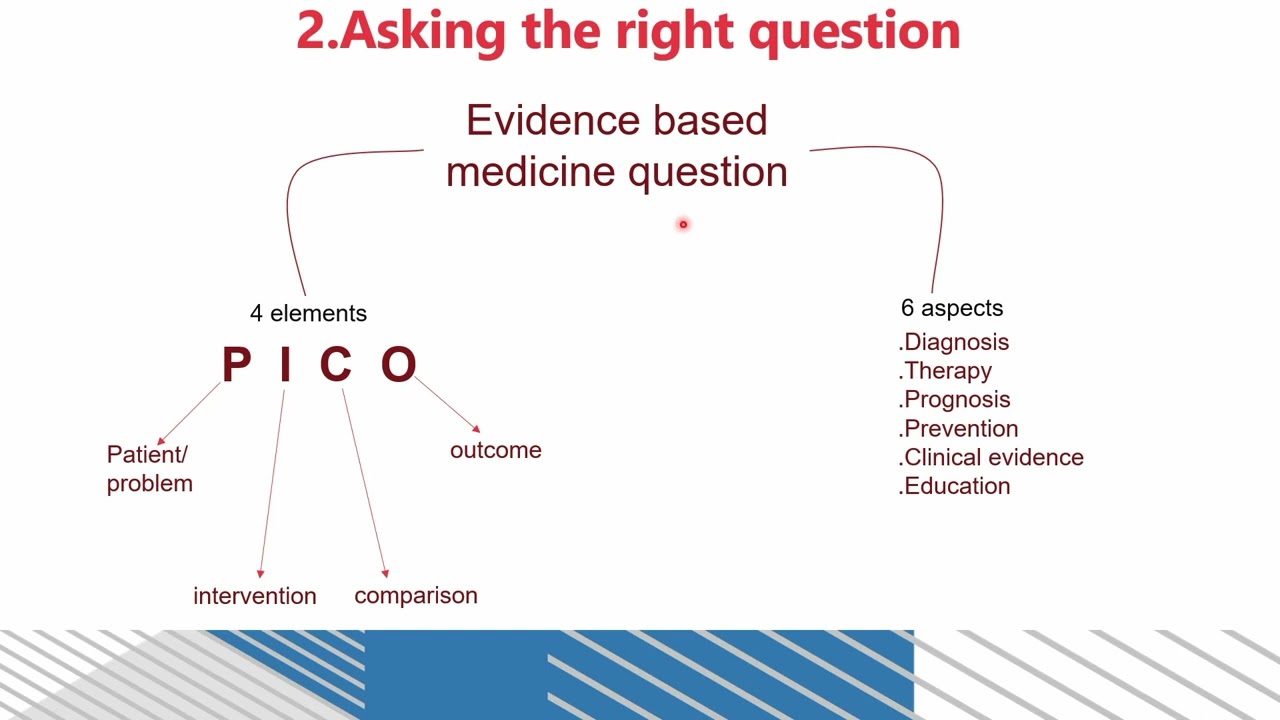 2.Asking the right question

Evidence based medicine question

4 elements

P I C O

Patient/ problem

intervention

comparison

outcome

6 aspects
.Diagnosis
.Therapy
.Prognosis
.Prevention
.Clinical evidence
.Education